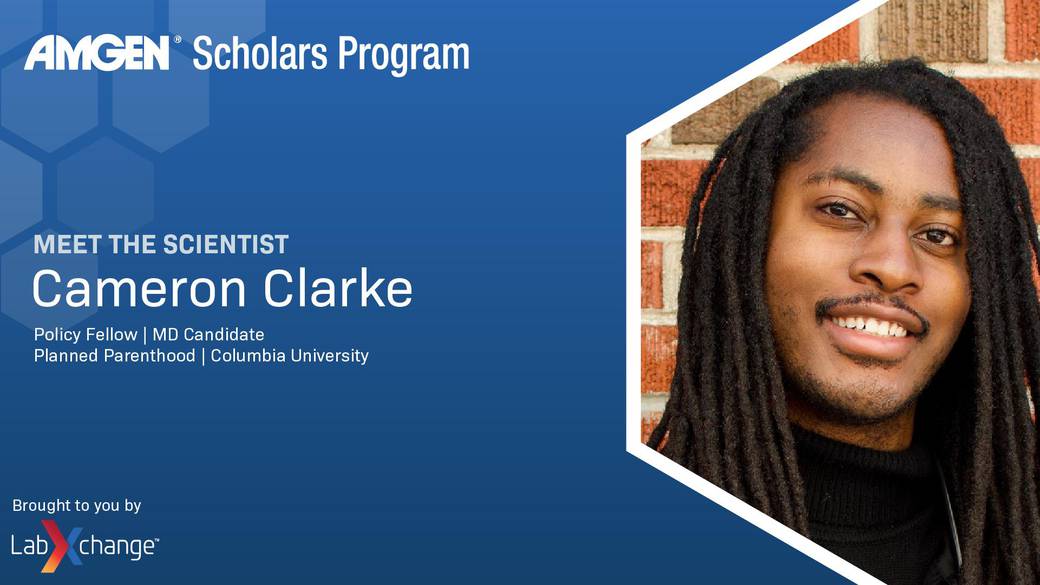 AMGEN® Scholars Program

MEET THE SCIENTIST
Cameron Clarke

Policy Fellow | MD Candidate
Planned Parenthood | Columbia University

Brought to you by
LabXchange™